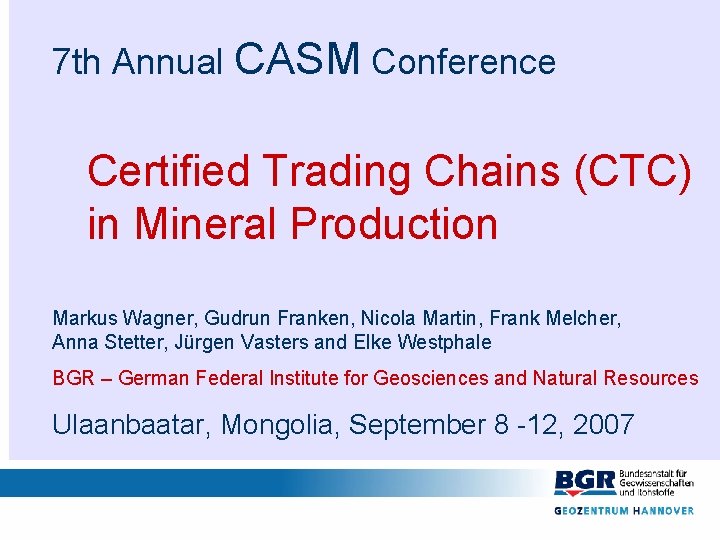 7th Annual CASM Conference

Certified Trading Chains (CTC) in Mineral Production

Markus Wagner, Gudrun Franken, Nicola Martin, Frank Melcher, Anna Stetter, Jürgen Vasters and Elke Westphale

BGR – German Federal Institute for Geosciences and Natural Resources

Ulaanbaatar, Mongolia, September 8 -12, 2007

BGR Bundesanstalt für Geowissenschaften und Rohstoffe

GEOZENTRUM HANNOVER